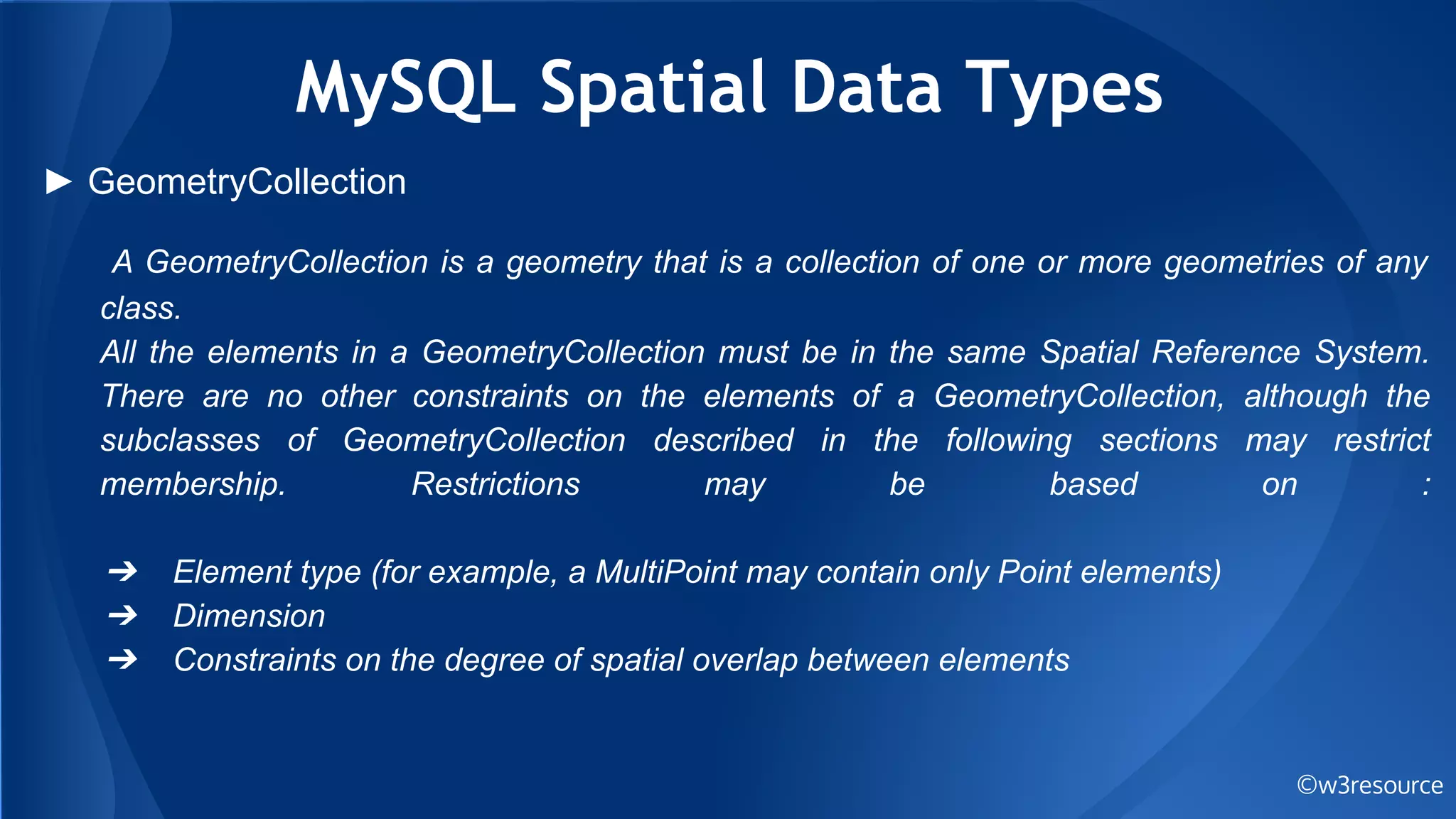 MySQL Spatial Data Types

► GeometryCollection

A GeometryCollection is a geometry that is a collection of one or more geometries of any class.
All the elements in a GeometryCollection must be in the same Spatial Reference System. There are no other constraints on the elements of a GeometryCollection, although the subclasses of GeometryCollection described in the following sections may restrict membership. Restrictions may be based on :

➔ Element type (for example, a MultiPoint may contain only Point elements)
➔ Dimension
➔ Constraints on the degree of spatial overlap between elements

©w3resource